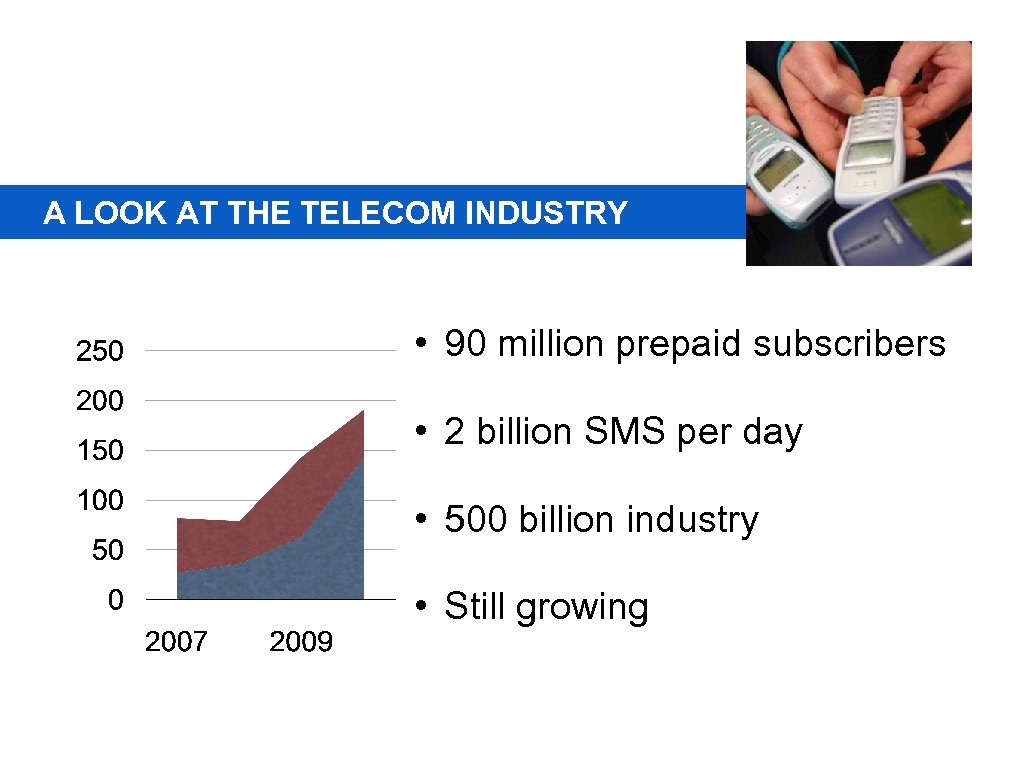 A LOOK AT THE TELECOM INDUSTRY

250
200
150
100
50
0
2007
2009

• 90 million prepaid subscribers

• 2 billion SMS per day

• 500 billion industry

• Still growing